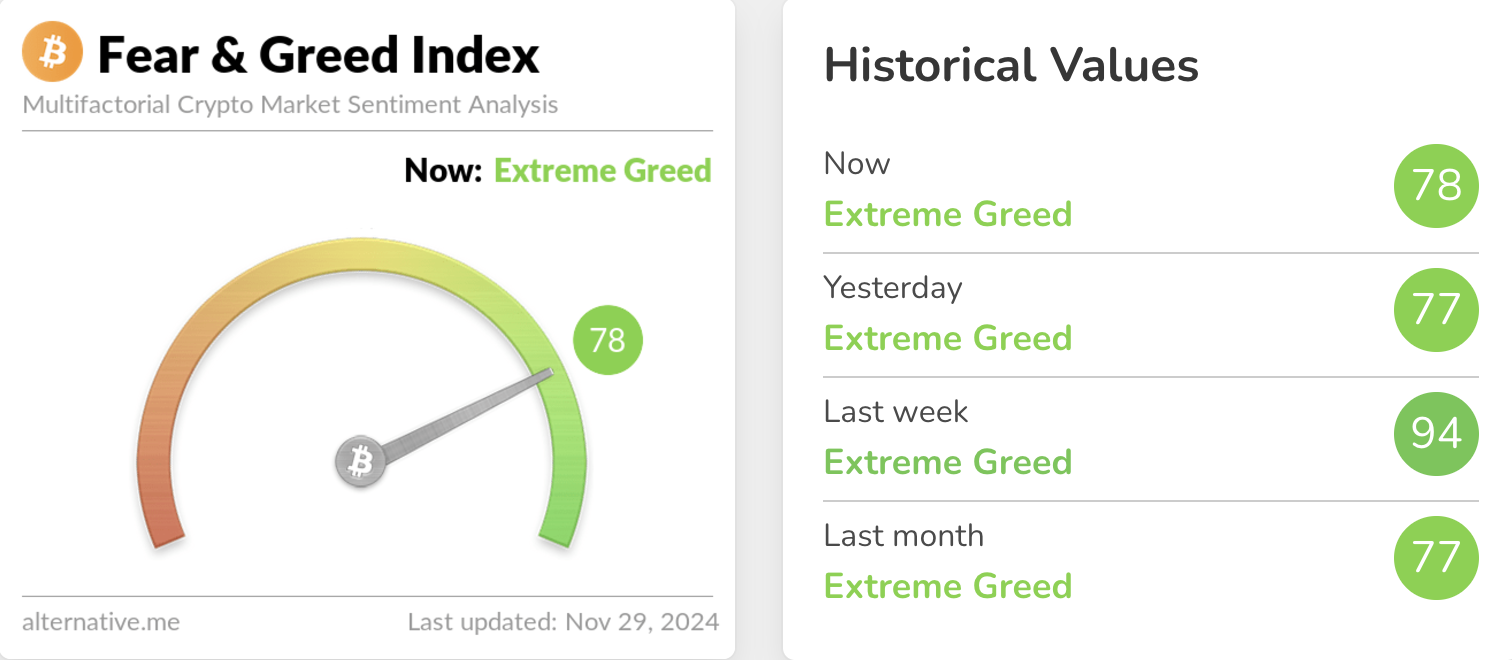 Fear & Greed Index

Multifactorial Crypto Market Sentiment Analysis

Now: Extreme Greed

78

alternative.me

Last updated: Nov 29, 2024

Historical Values

Now
Extreme Greed
78

Yesterday
Extreme Greed
77

Last week
Extreme Greed
94

Last month
Extreme Greed
77